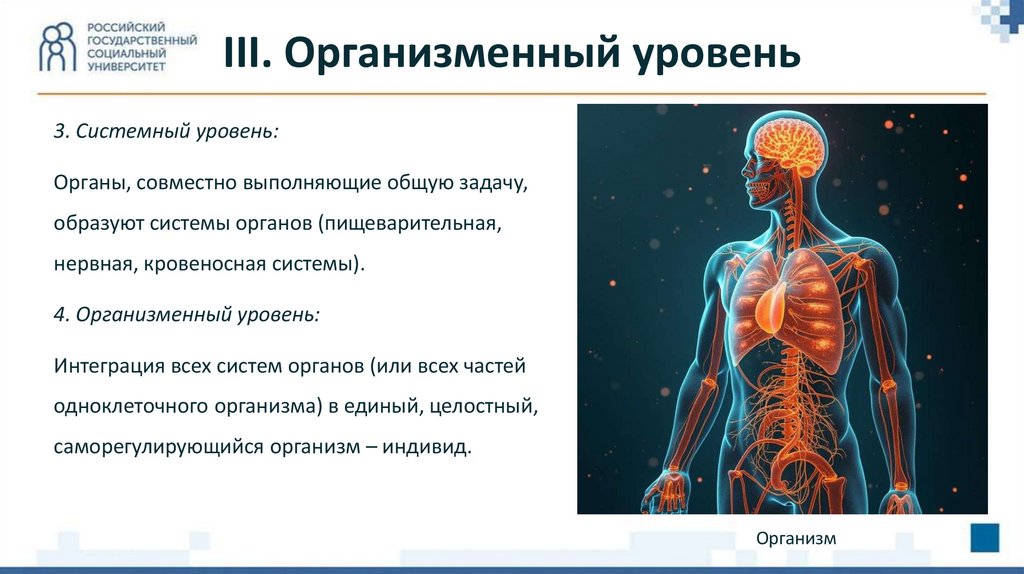 РОССИЙСКИЙ ГОСУДАРСТВЕННЫЙ СОЦИАЛЬНЫЙ УНИВЕРСИТЕТ

III. Организменный уровень

3. Системный уровень:

Органы, совместно выполняющие общую задачу, образуют системы органов (пищеварительная, нервная, кровеносная системы).

4. Организменный уровень:

Интеграция всех систем органов (или всех частей одноклеточного организма) в единый, целостный, саморегулирующийся организм – индивид.

Организм